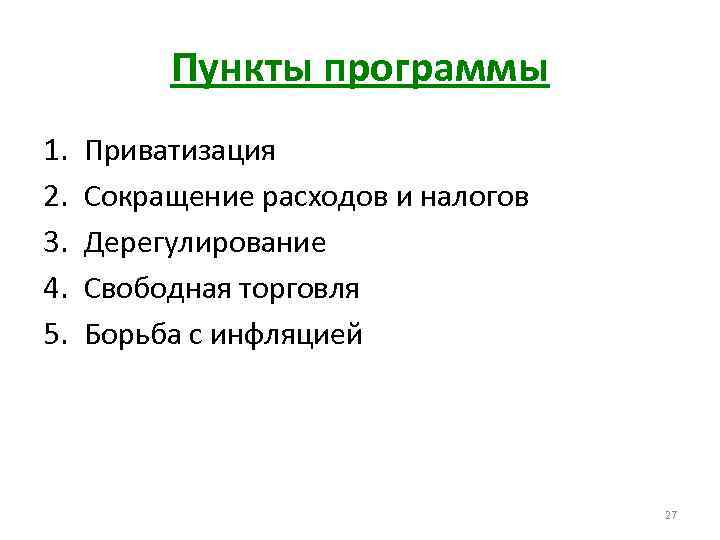 Пункты программы

1. Приватизация
2. Сокращение расходов и налогов
3. Дерегулирование
4. Свободная торговля
5. Борьба с инфляцией

27